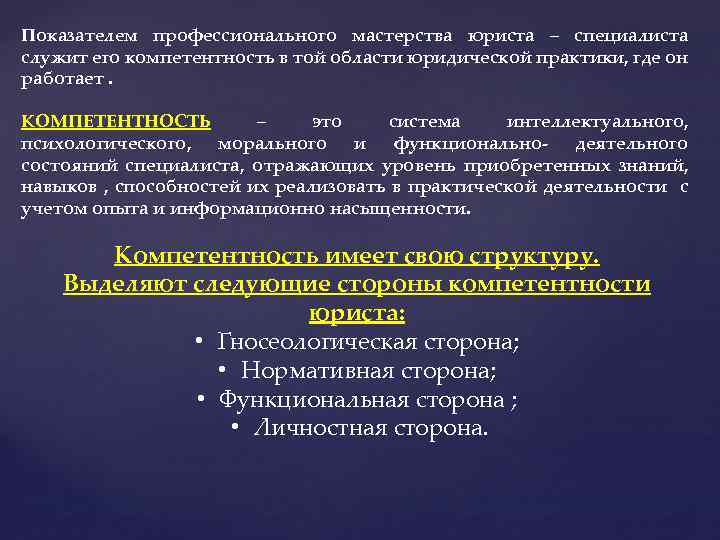 Показателем профессионального мастерства юриста – специалиста служит его компетентность в той области юридической практики, где он работает .

КОМПЕТЕНТНОСТЬ – это система интеллектуального, психологического, морального и функционально- деятельного состояний специалиста, отражающих уровень приобретенных знаний, навыков , способностей их реализовать в практической деятельности с учетом опыта и информационно насыщенности.

Компетентность имеет свою структуру.
Выделяют следующие стороны компетентности юриста:

• Гносеологическая сторона;
• Нормативная сторона;
• Функциональная сторона ;
• Личностная сторона.